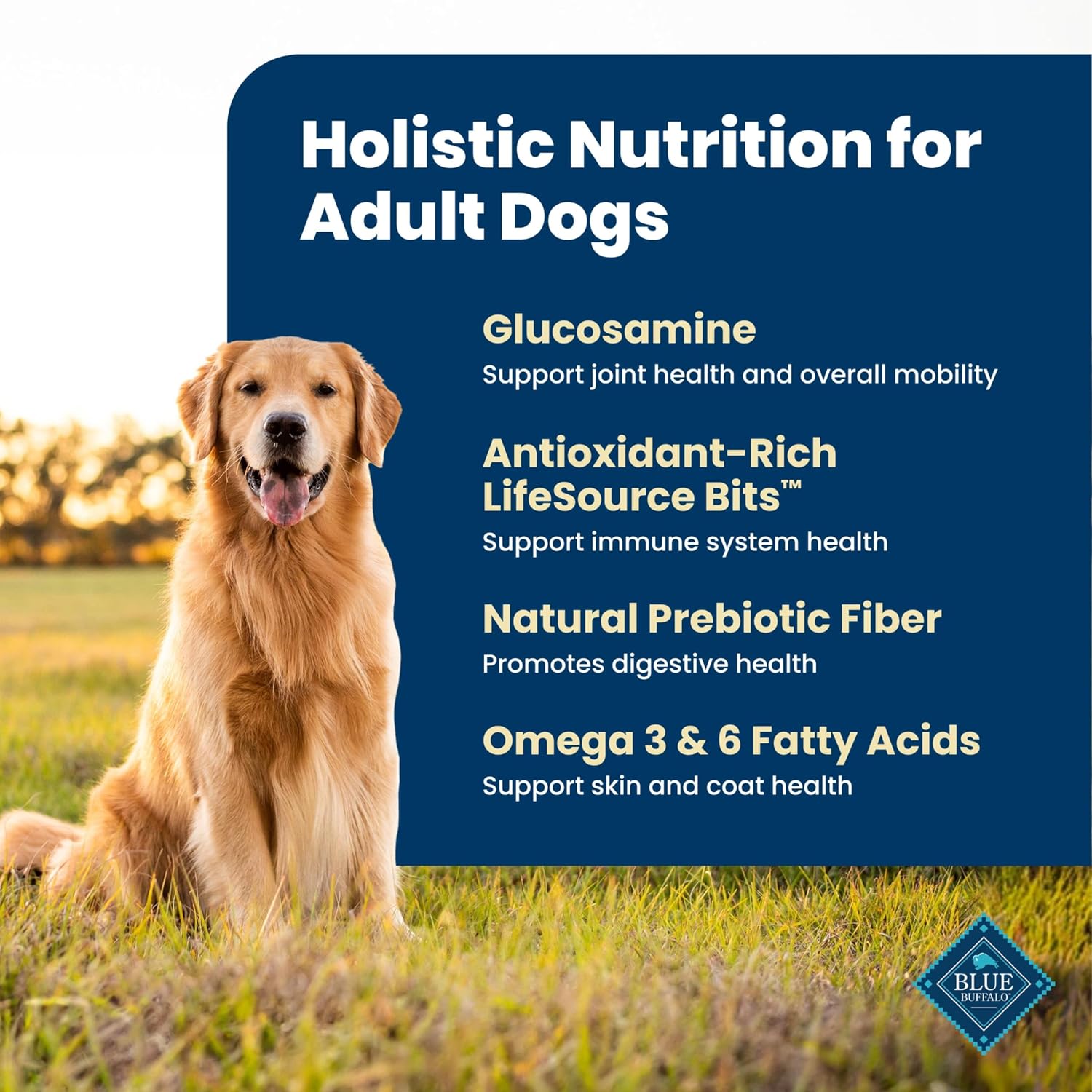 Holistic Nutrition for Adult Dogs

Glucosamine
Support joint health and overall mobility

Antioxidant-Rich LifeSource Bits™
Support immune system health

Natural Prebiotic Fiber
Promotes digestive health

Omega 3 & 6 Fatty Acids
Support skin and coat health

BLUE BUFFALO